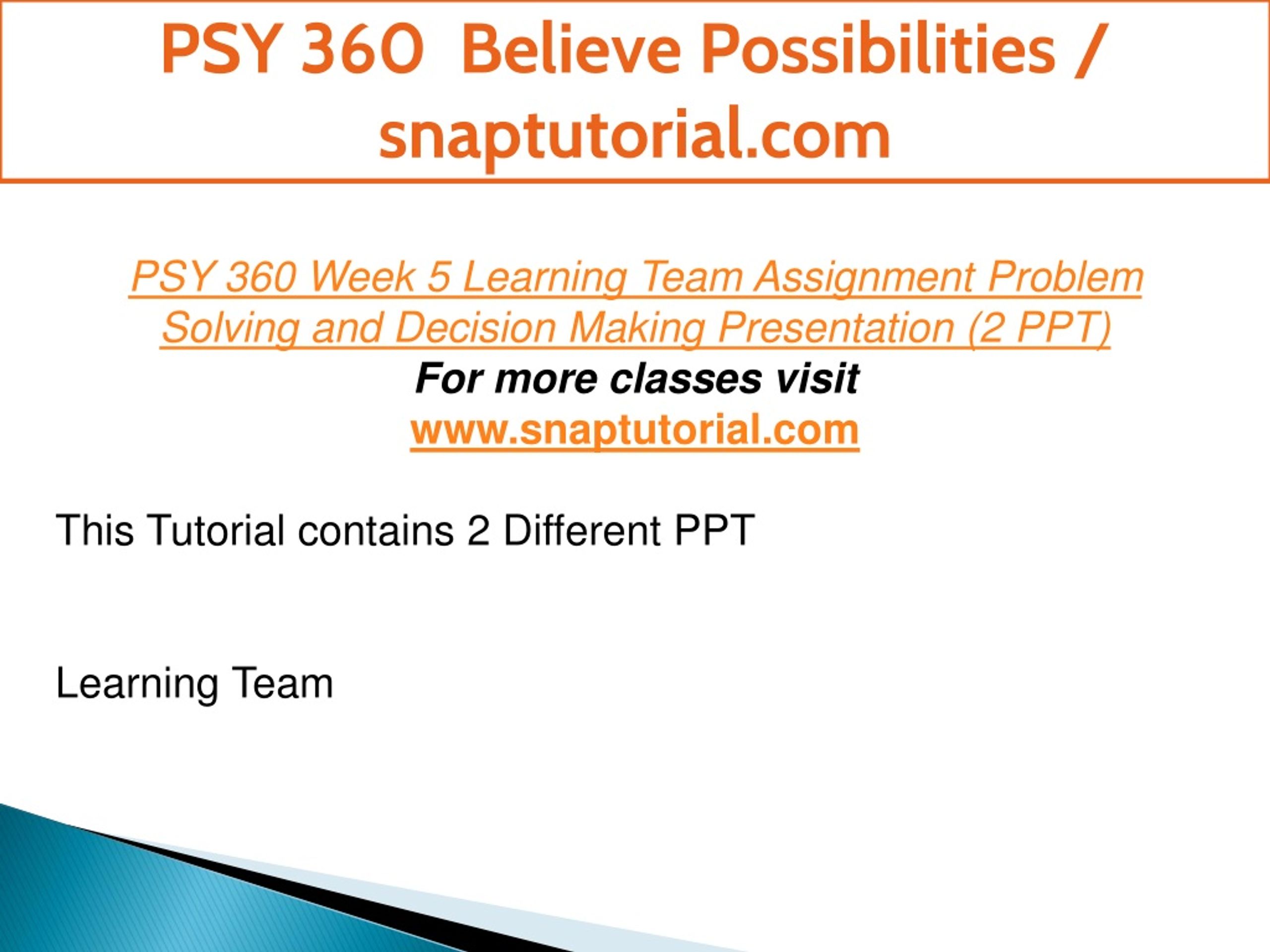 PSY 360 Believe Possibilities / snaptutorial.com

PSY 360 Week 5 Learning Team Assignment Problem Solving and Decision Making Presentation (2 PPT)
For more classes visit
www.snaptutorial.com

This Tutorial contains 2 Different PPT

Learning Team